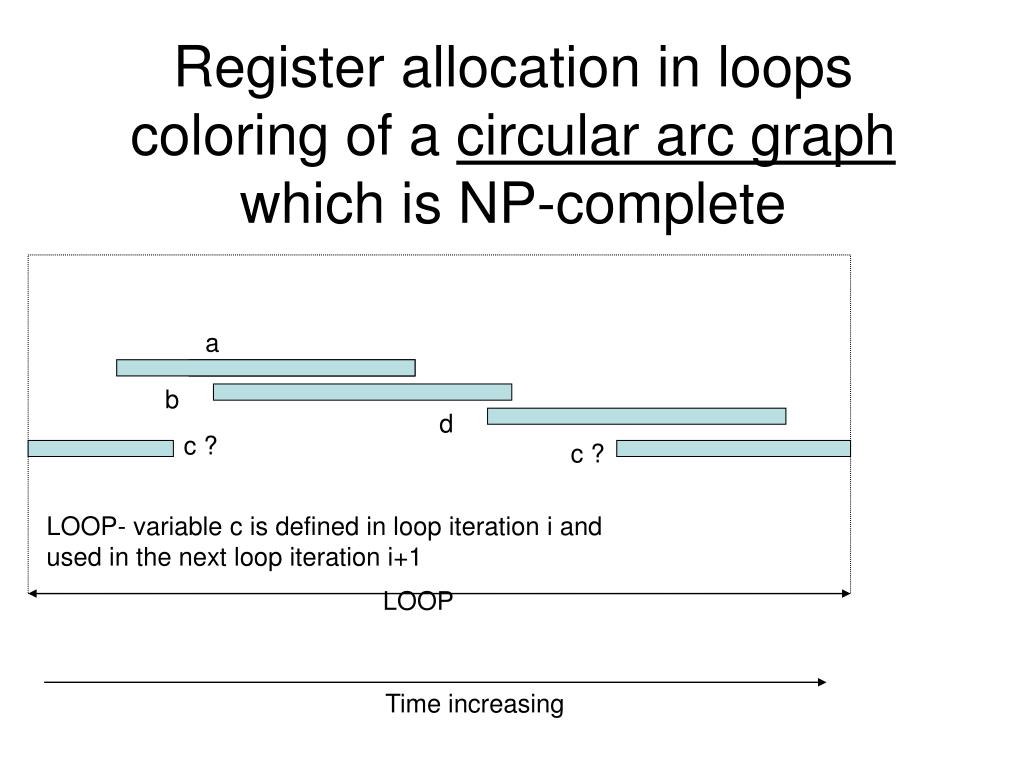 Register allocation in loops coloring of a circular arc graph which is NP-complete

a

b

d

c ?

c ?

LOOP- variable c is defined in loop iteration i and used in the next loop iteration i+1

LOOP

Time increasing